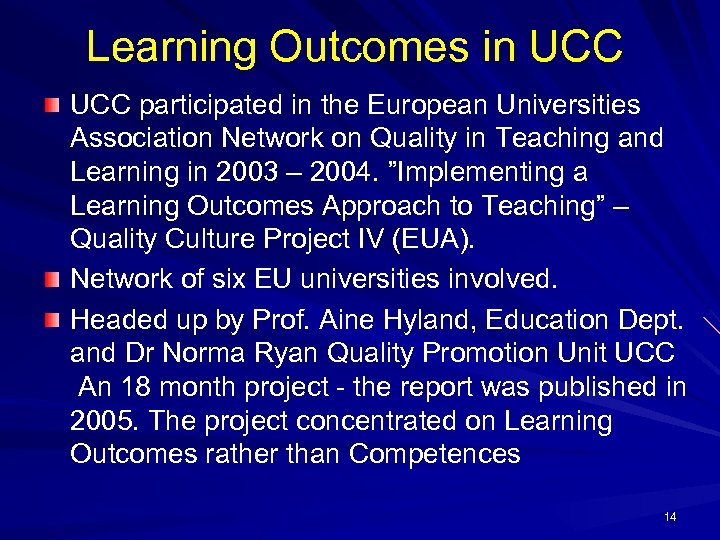 Learning Outcomes in UCC

UCC participated in the European Universities Association Network on Quality in Teaching and Learning in 2003 – 2004. ”Implementing a Learning Outcomes Approach to Teaching” – Quality Culture Project IV (EUA).

Network of six EU universities involved.

Headed up by Prof. Aine Hyland, Education Dept. and Dr Norma Ryan Quality Promotion Unit UCC An 18 month project - the report was published in 2005. The project concentrated on Learning Outcomes rather than Competences

14